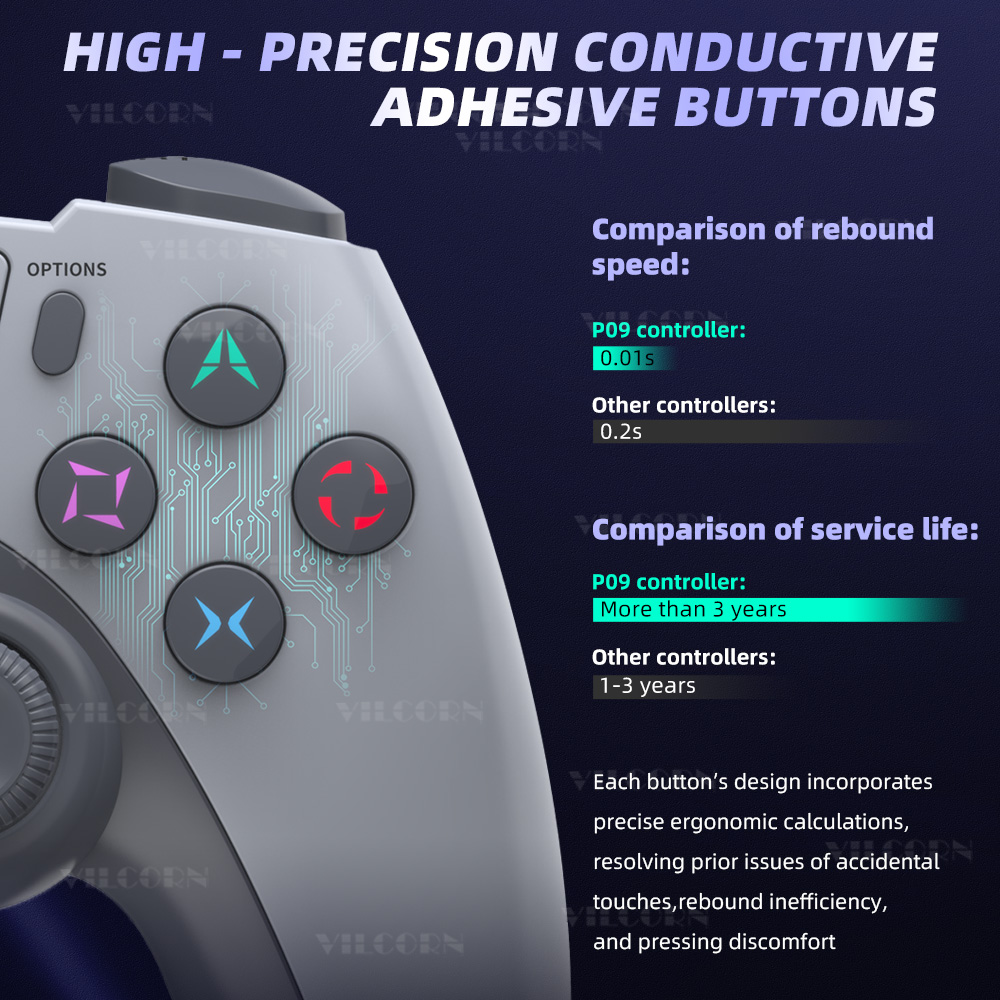 HIGH - PRECISION CONDUCTIVE ADHESIVE BUTTONS

VILCORN

OPTIONS

Comparison of rebound speed:

P09 controller:
0.01s

Other controllers:
0.2s

Comparison of service life:

P09 controller:
More than 3 years

Other controllers:
1-3 years

Each button's design incorporates precise ergonomic calculations, resolving prior issues of accidental touches,rebound inefficiency, and pressing discomfort